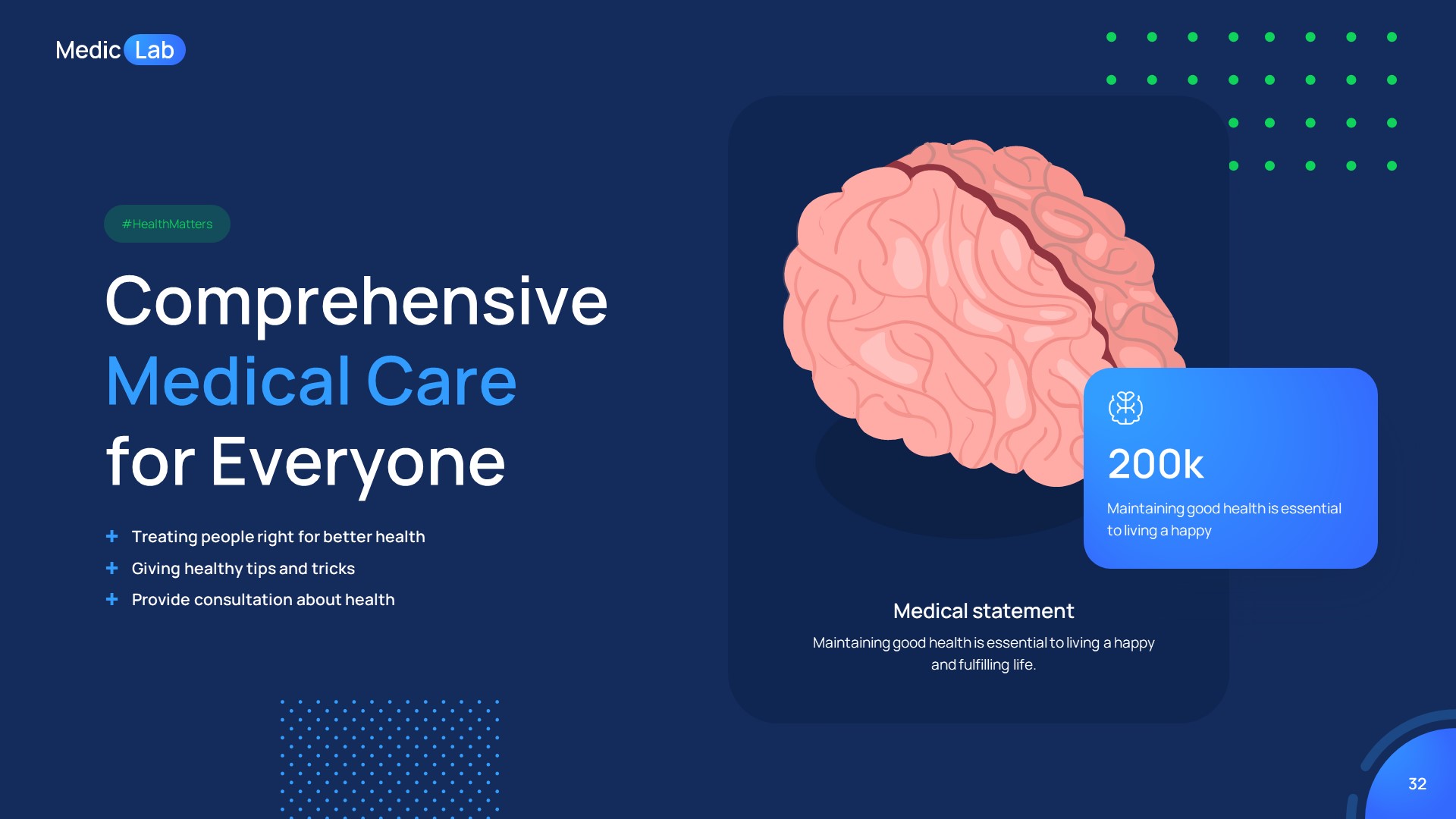 Medic Lab

#HealthMatters

Comprehensive Medical Care for Everyone

+ Treating people right for better health
+ Giving healthy tips and tricks
+ Provide consultation about health

200k

Maintaining good health is essential to living a happy

Medical statement

Maintaining good health is essential to living a happy and fulfilling life.

32